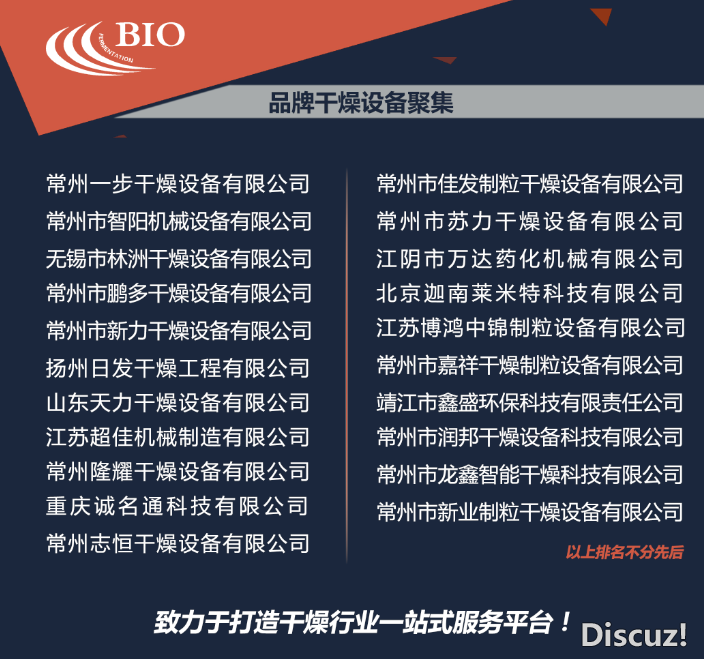 BIO
FERMENTATION

品牌干燥设备聚集

常州一步干燥设备有限公司
常州市智阳机械设备有限公司
无锡市林洲干燥设备有限公司
常州市鹏多干燥设备有限公司
常州市新力干燥设备有限公司
扬州日发干燥工程有限公司
山东天力干燥设备有限公司
江苏超佳机械制造有限公司
常州隆耀干燥设备有限公司
重庆诚名通科技有限公司
常州志恒干燥设备有限公司

常州市佳发制粒干燥设备有限公司
常州市苏力干燥设备有限公司
江阴市万达药化机械有限公司
北京迦南莱米特科技有限公司
江苏博鸿中锦制粒设备有限公司
常州市嘉祥干燥制粒设备有限公司
靖江市鑫盛环保科技有限责任公司
常州市润邦干燥设备科技有限公司
常州市龙鑫智能干燥科技有限公司
常州市新业制粒干燥设备有限公司

以上排名不分先后

致力于打造干燥行业一站式服务平台！

Discuz!